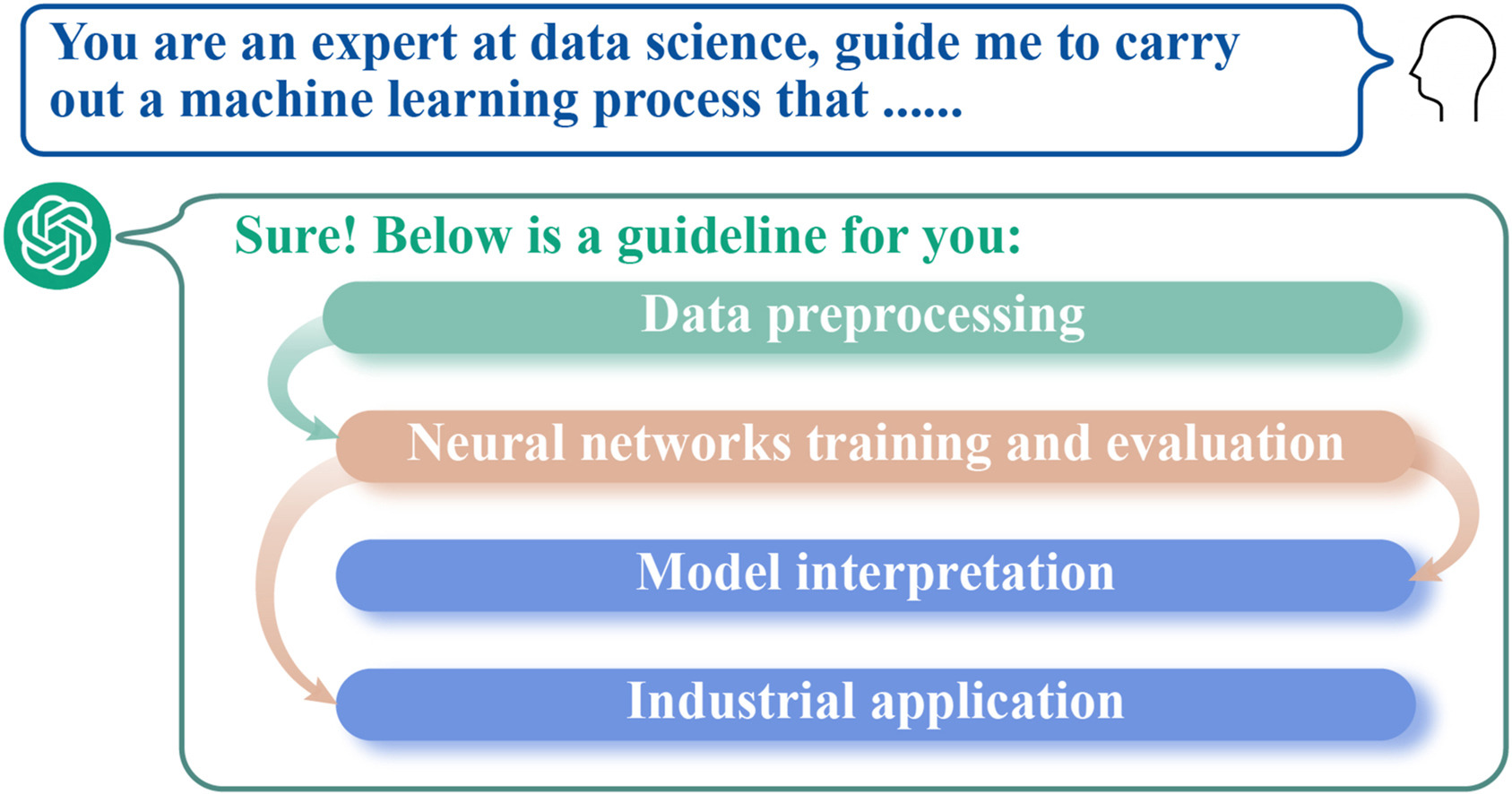 You are an expert at data science, guide me to carry out a machine learning process that ......

Sure! Below is a guideline for you:

Data preprocessing

Neural networks training and evaluation

Model interpretation

Industrial application